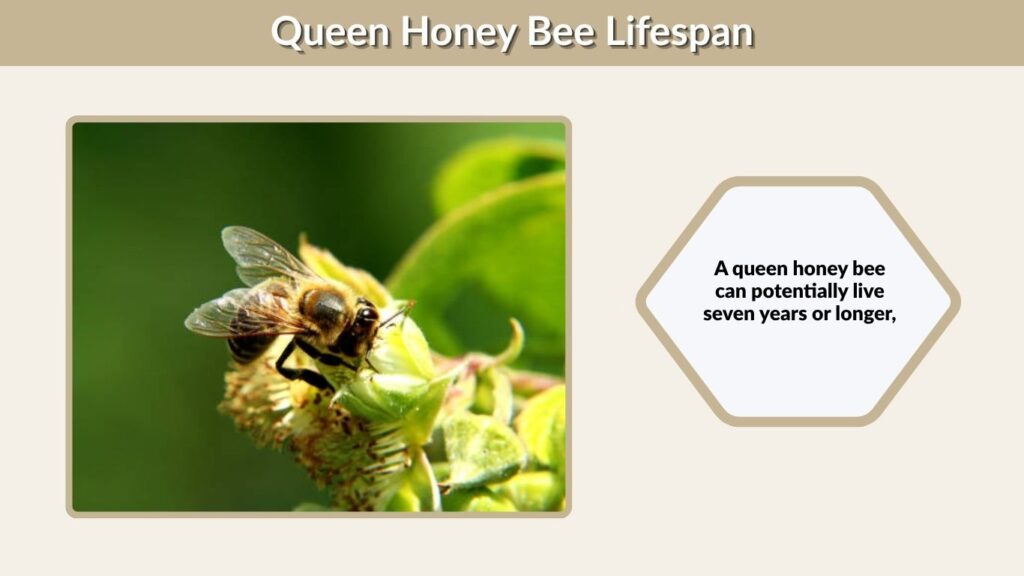 Queen Honey Bee Lifespan

A queen honey bee can potentially live seven years or longer,